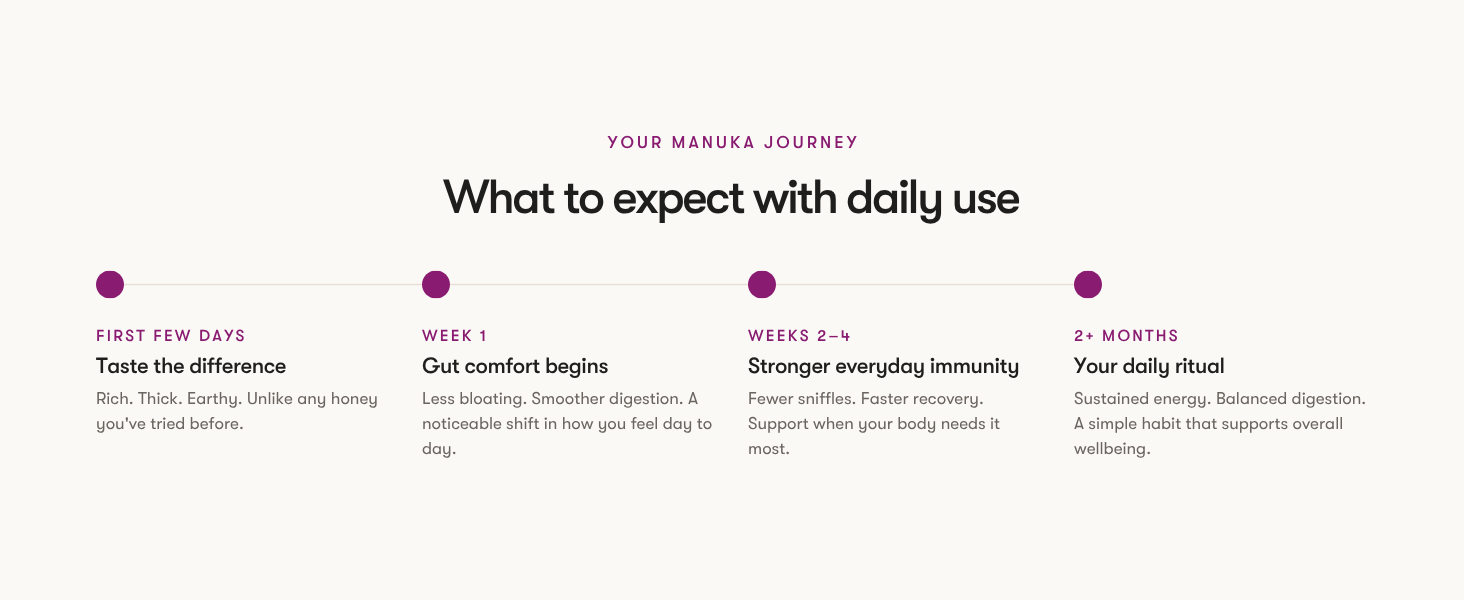 YOUR MANUKA JOURNEY

What to expect with daily use

FIRST FEW DAYS

Taste the difference

Rich. Thick. Earthy. Unlike any honey you've tried before.

WEEK 1

Gut comfort begins

Less bloating. Smoother digestion. A noticeable shift in how you feel day to day.

WEEKS 2–4

Stronger everyday immunity

Fewer sniffles. Faster recovery. Support when your body needs it most.

2+ MONTHS

Your daily ritual

Sustained energy. Balanced digestion. A simple habit that supports overall wellbeing.